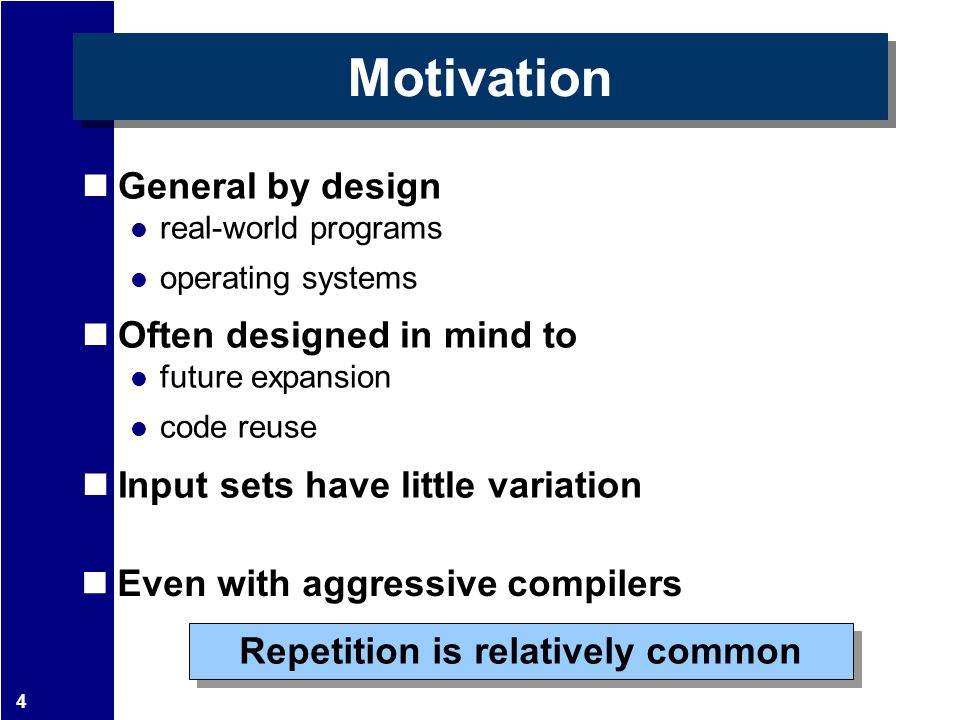 Motivation

General by design
- real-world programs
- operating systems

Often designed in mind to
- future expansion
- code reuse

Input sets have little variation

Even with aggressive compilers

Repetition is relatively common

4